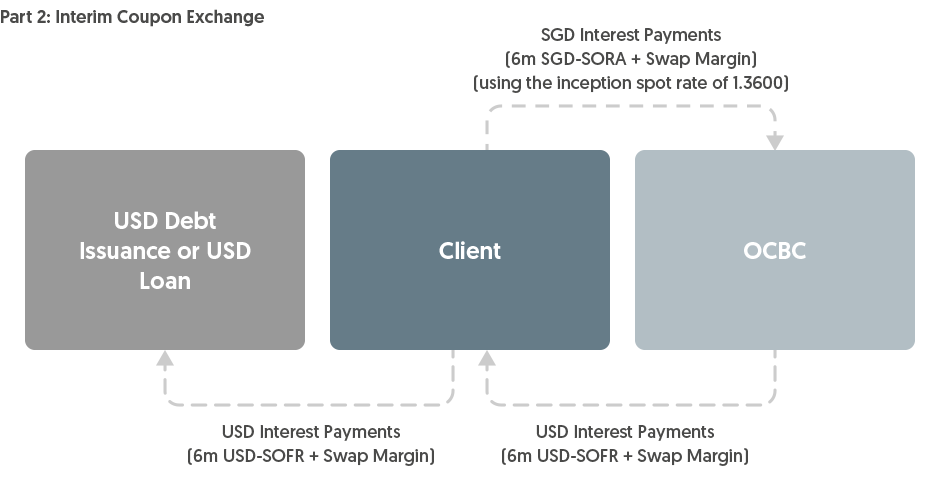 Part 2: Interim Coupon Exchange

SGD Interest Payments
(6m SGD-SORA + Swap Margin)
(using the inception spot rate of 1.3600)

USD Debt Issuance or USD Loan

Client

OCBC

USD Interest Payments
(6m USD-SOFR + Swap Margin)

USD Interest Payments
(6m USD-SOFR + Swap Margin)